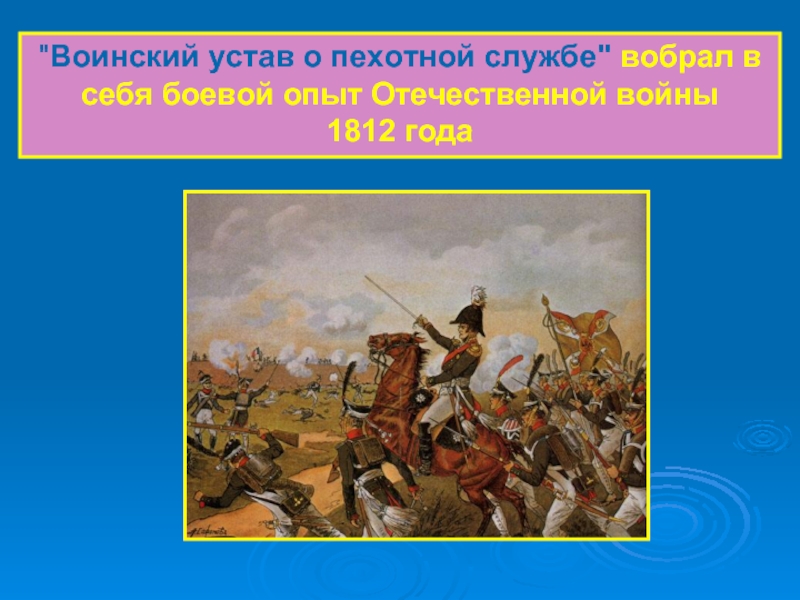 "Воинский устав о пехотной службе" вобрал в себя боевой опыт Отечественной войны 1812 года